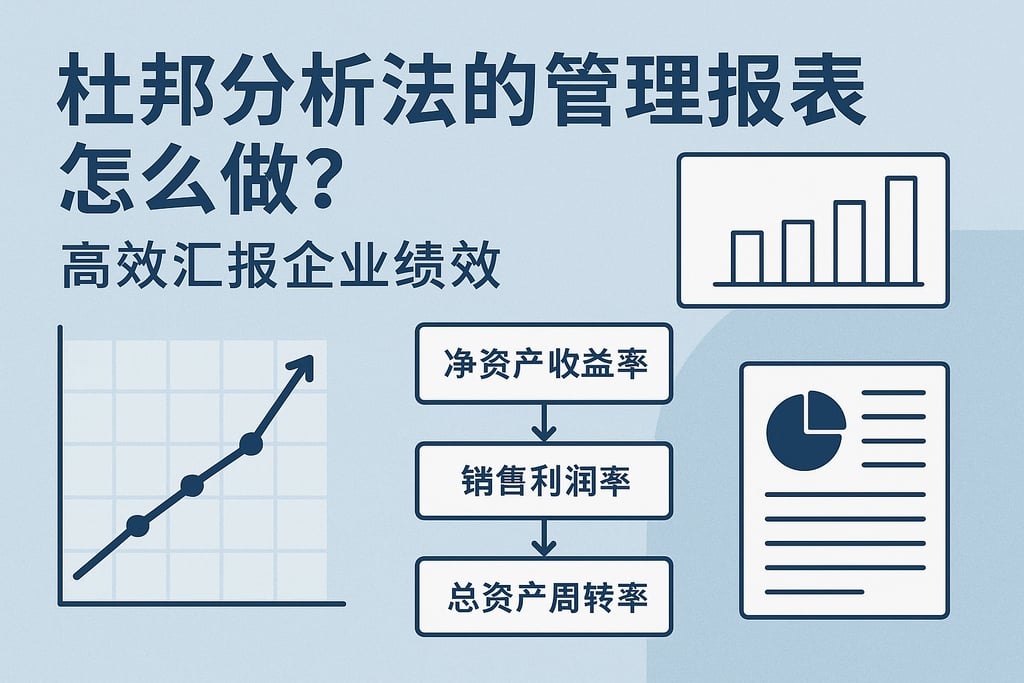 杜邦分析法的管理报表怎么做？

高效汇报企业绩效

净资产收益率

销售利润率

总资产周转率